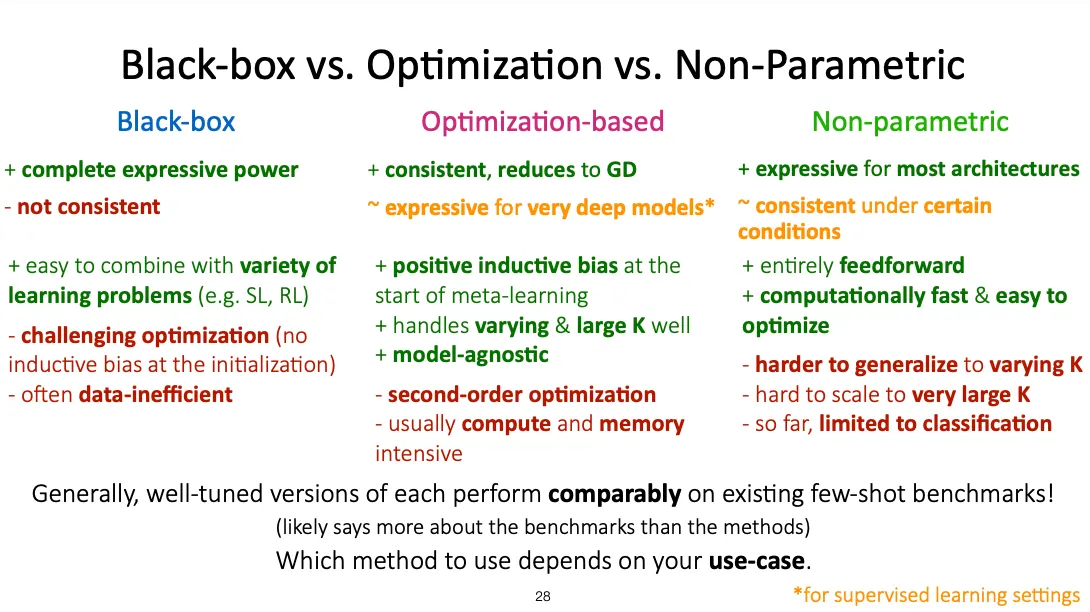 Black-box vs. Optimization vs. Non-Parametric

Black-box

+ complete expressive power

- not consistent

+ easy to combine with variety of learning problems (e.g. SL, RL)

- challenging optimization (no inductive bias at the initialization)
- often data-inefficient

Optimization-based

+ consistent, reduces to GD

~ expressive for very deep models*

+ positive inductive bias at the start of meta-learning
+ handles varying & large K well
+ model-agnostic

- second-order optimization
- usually compute and memory intensive

Non-parametric

+ expressive for most architectures

~ consistent under certain conditions

+ entirely feedforward
+ computationally fast & easy to optimize

- harder to generalize to varying K
- hard to scale to very large K
- so far, limited to classification

Generally, well-tuned versions of each perform comparably on existing few-shot benchmarks!

(likely says more about the benchmarks than the methods)

Which method to use depends on your use-case.

28

*for supervised learning settings